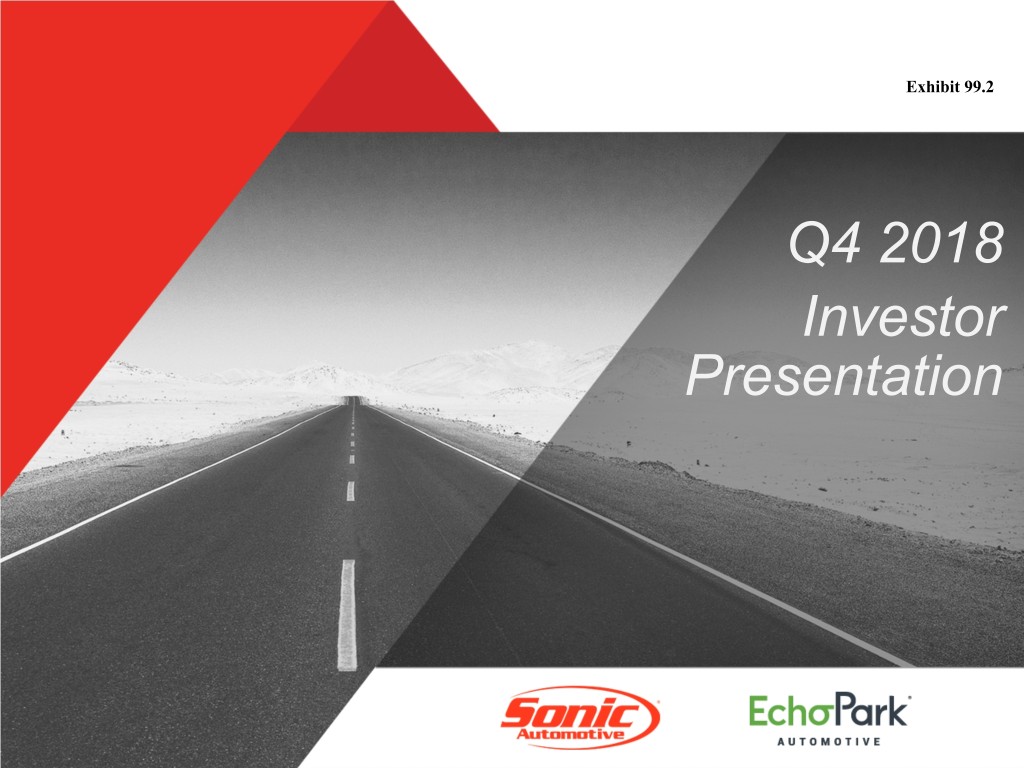 Exhibit 99.2

Q4 2018 Investor Presentation

Sonic Automotive

EchoPark AUTOMOTIVE